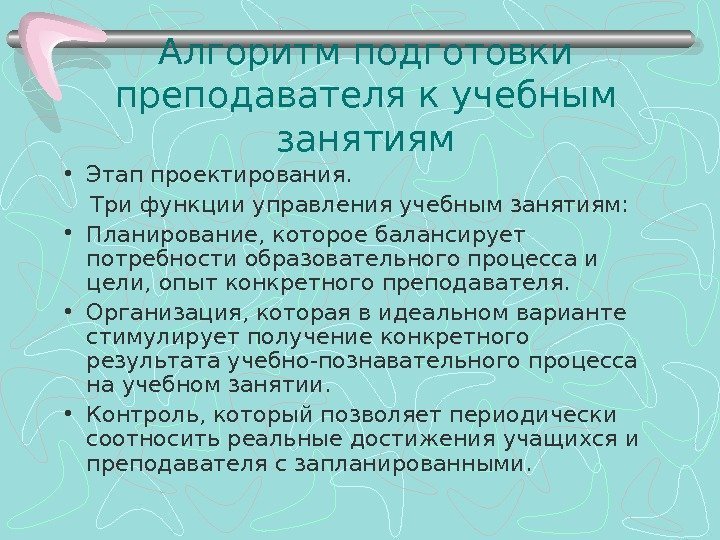 Алгоритм подготовки преподавателя к учебным занятиям

• Этап проектирования.

Три функции управления учебным занятиям:

• Планирование, которое балансирует потребности образовательного процесса и цели, опыт конкретного преподавателя.

• Организация, которая в идеальном варианте стимулирует получение конкретного результата учебно-познавательного процесса на учебном занятии.

• Контроль, который позволяет периодически соотносить реальные достижения учащихся и преподавателя с запланированными.